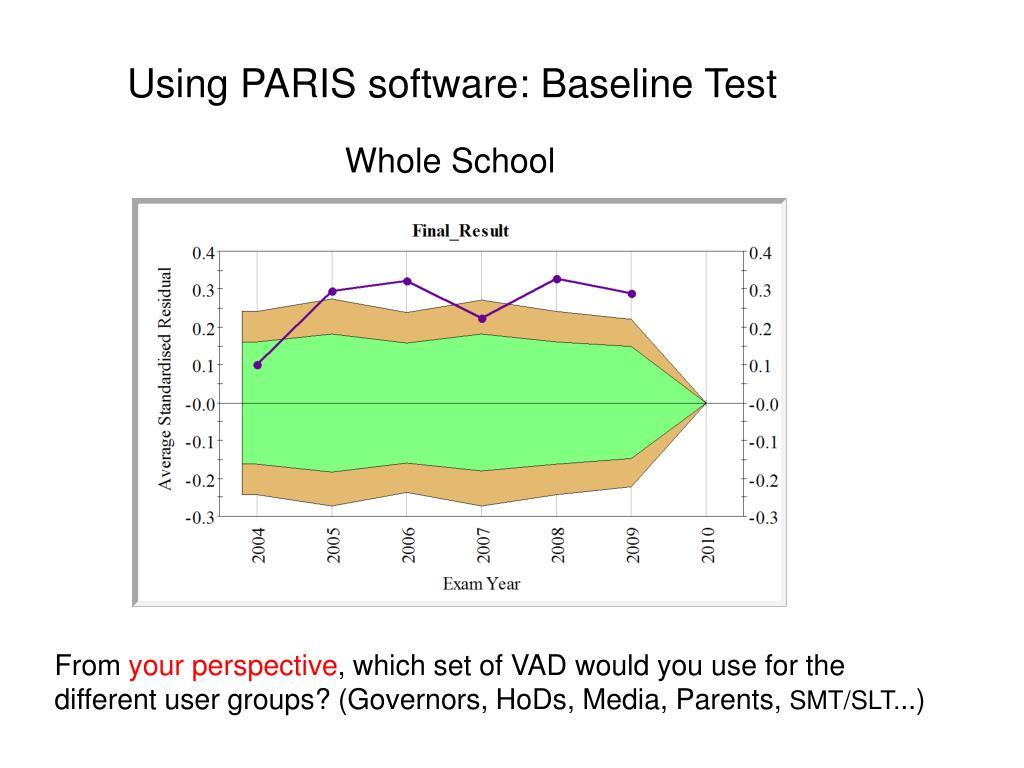 Using PARIS software: Baseline Test

Whole School

Final_Result

Average Standardised Residual

0.4
0.3
0.2
0.1
-0.0
-0.1
-0.2
-0.3

0.4
0.3
0.2
0.1
-0.0
-0.1
-0.2
-0.3

2004
2005
2006
2007
2008
2009
2010

Exam Year

From your perspective, which set of VAD would you use for the different user groups? (Governors, HoDs, Media, Parents, SMT/SLT...)